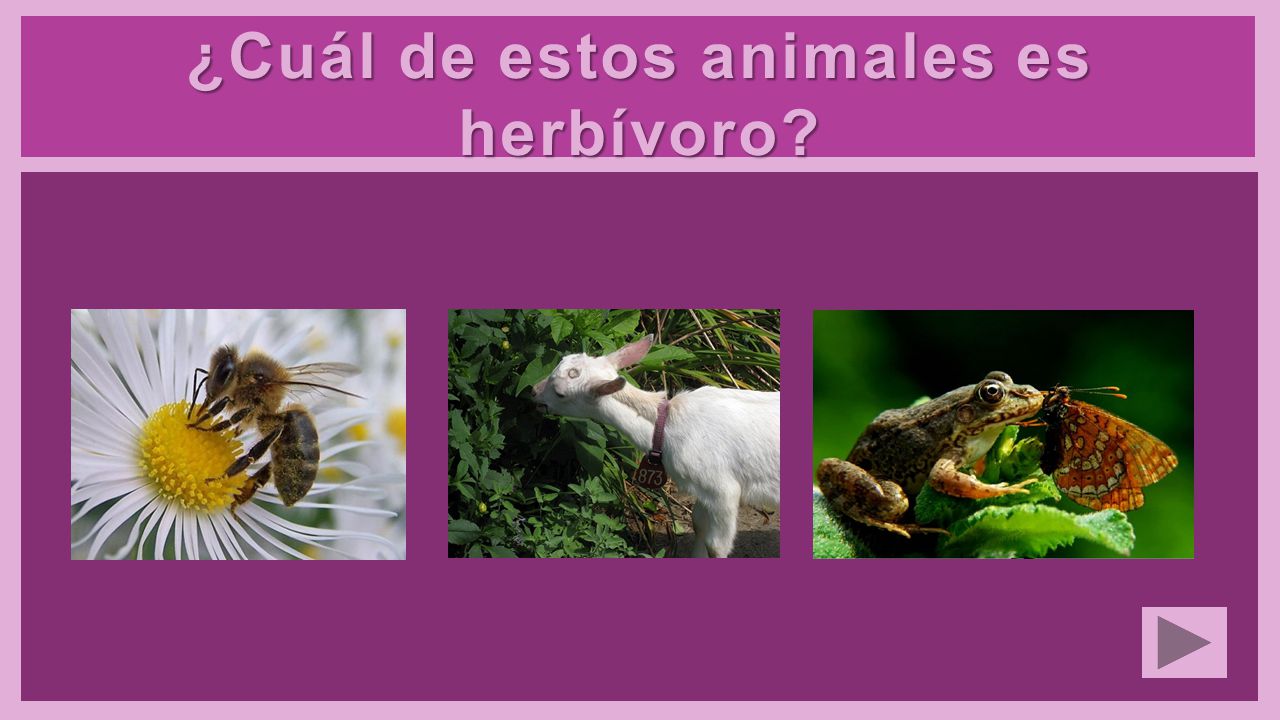 ¿Cuál de estos animales es herbívoro?

1873